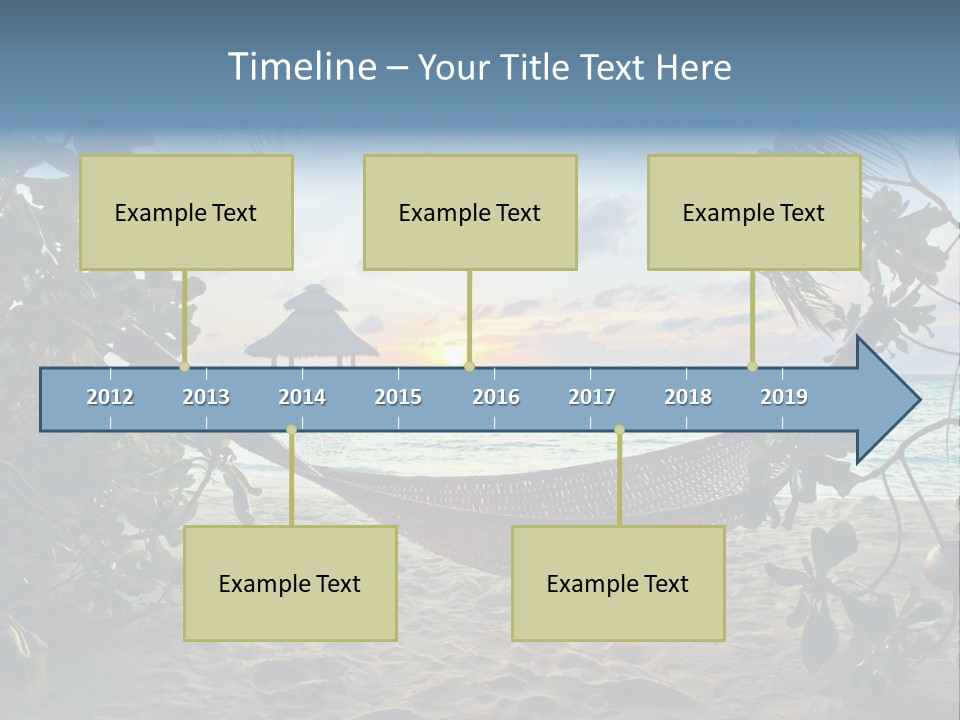 Timeline – Your Title Text Here

Example Text

Example Text

Example Text

2012 2013 2014 2015 2016 2017 2018 2019

Example Text

Example Text